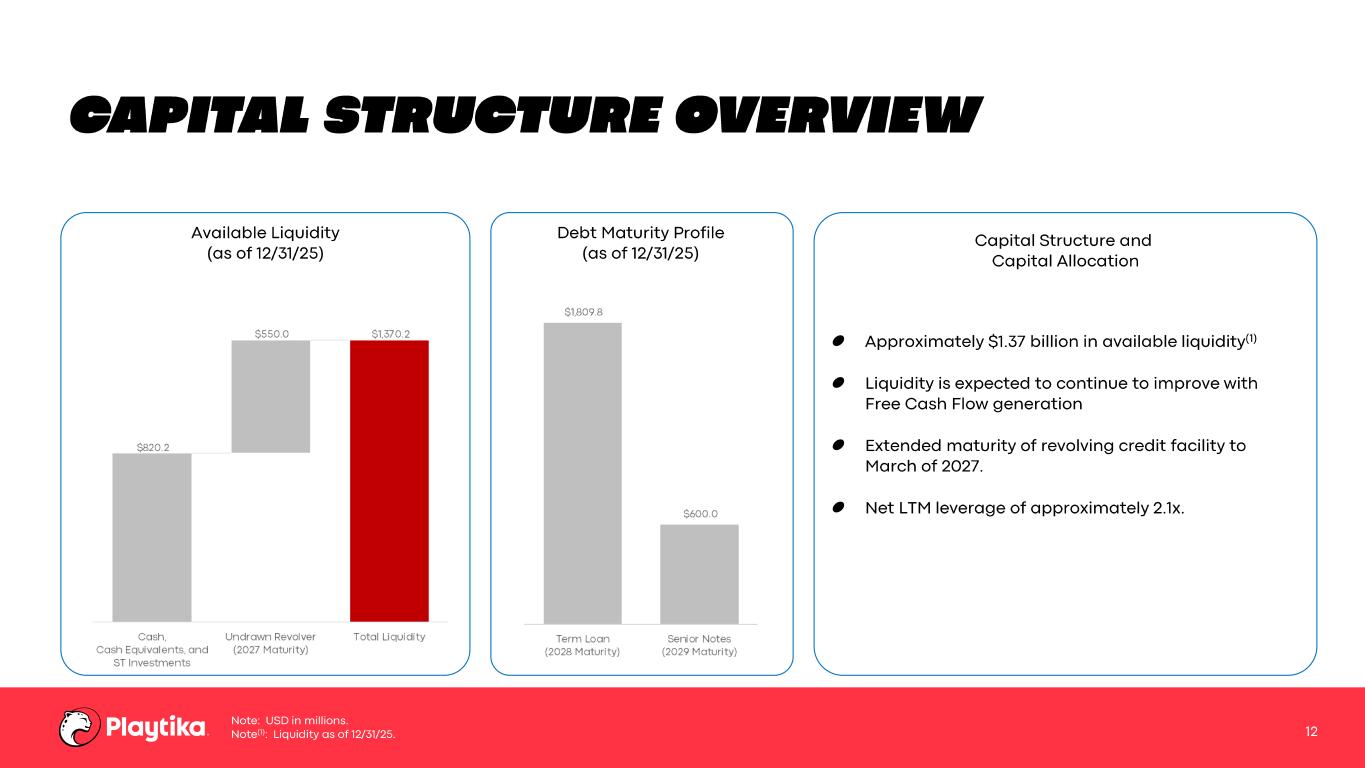 CAPITAL STRUCTURE OVERVIEW

Available Liquidity
(as of 12/31/25)

$820.2

$550.0

$1,370.2

Cash, Cash Equivalents, and ST Investments

Undrawn Revolver (2027 Maturity)

Total Liquidity

Debt Maturity Profile
(as of 12/31/25)

$1,809.8

$600.0

Term Loan (2028 Maturity)

Senior Notes (2029 Maturity)

Capital Structure and Capital Allocation

Approximately $1.37 billion in available liquidity$^{(1)}$

Liquidity is expected to continue to improve with Free Cash Flow generation

Extended maturity of revolving credit facility to March of 2027.

Net LTM leverage of approximately 2.1x.

Playtika

Note: USD in millions.
Note$^{(1)}$: Liquidity as of 12/31/25.

12